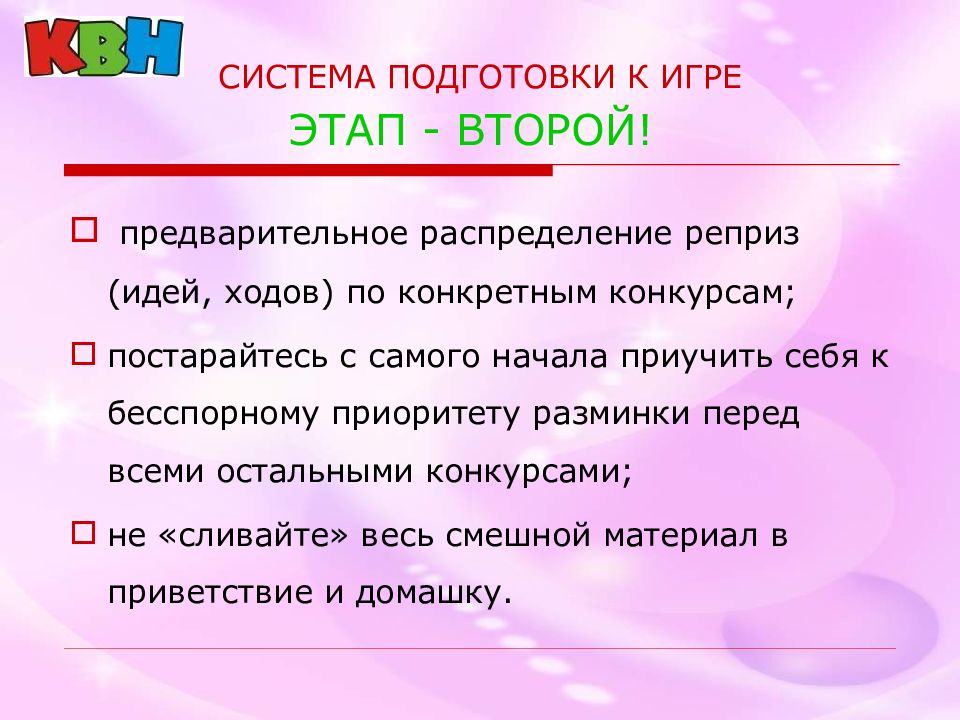 КВН

СИСТЕМА ПОДГОТОВКИ К ИГРЕ

ЭТАП - ВТОРОЙ!

предварительное распределение реприз (идей, ходов) по конкретным конкурсам;

постарайтесь с самого начала приучить себя к бесспорному приоритету разминки перед всеми остальными конкурсами;

не «сливайте» весь смешной материал в приветствие и домашку.